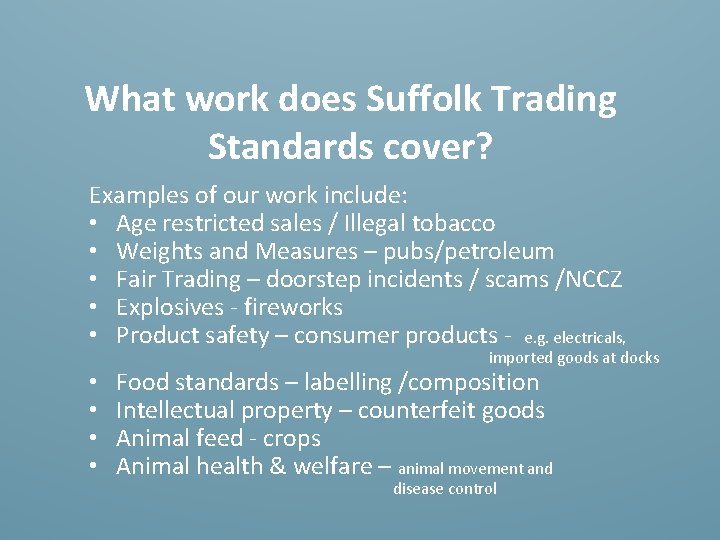 What work does Suffolk Trading Standards cover?

Examples of our work include:
• Age restricted sales / Illegal tobacco
• Weights and Measures – pubs/petroleum
• Fair Trading – doorstep incidents / scams /NCCZ
• Explosives - fireworks
• Product safety – consumer products - e.g. electricals, imported goods at docks
• Food standards – labelling /composition
• Intellectual property – counterfeit goods
• Animal feed - crops
• Animal health & welfare – animal movement and disease control